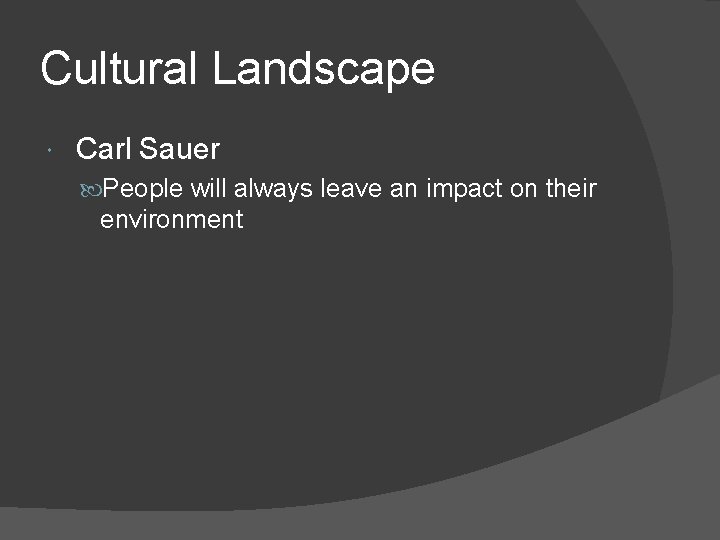 Cultural Landscape

Carl Sauer

People will always leave an impact on their environment